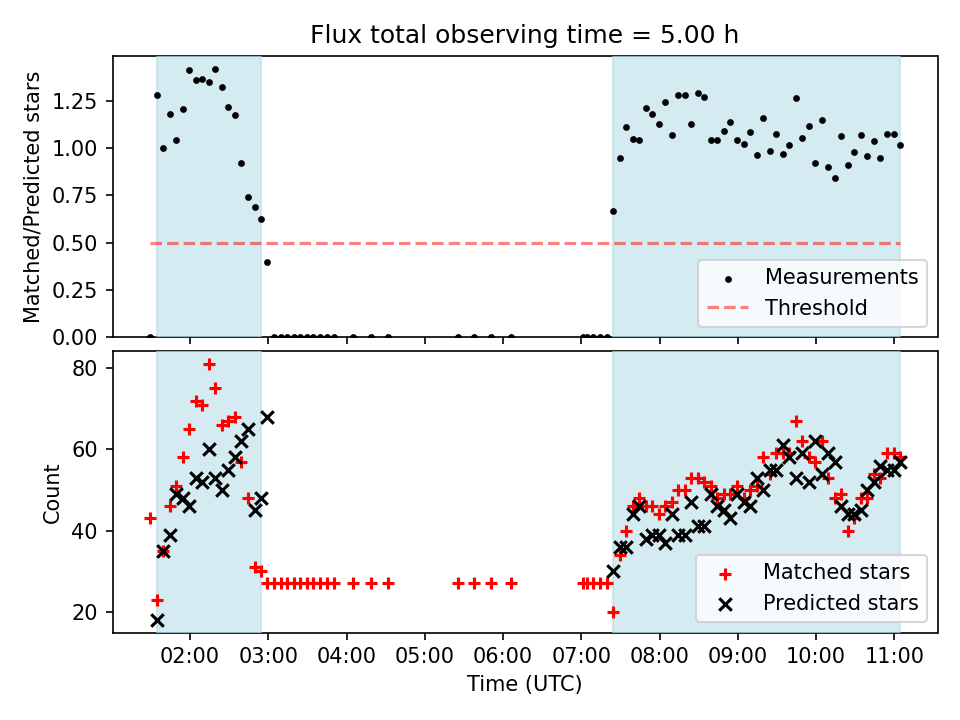 Flux total observing time = 5.00 h

Matched/Predicted stars

1.25
1.00
0.75
0.50
0.25
0.00

Measurements
Threshold

Count

80
60
40
20

Matched stars
Predicted stars

02:00 03:00 04:00 05:00 06:00 07:00 08:00 09:00 10:00 11:00

Time (UTC)